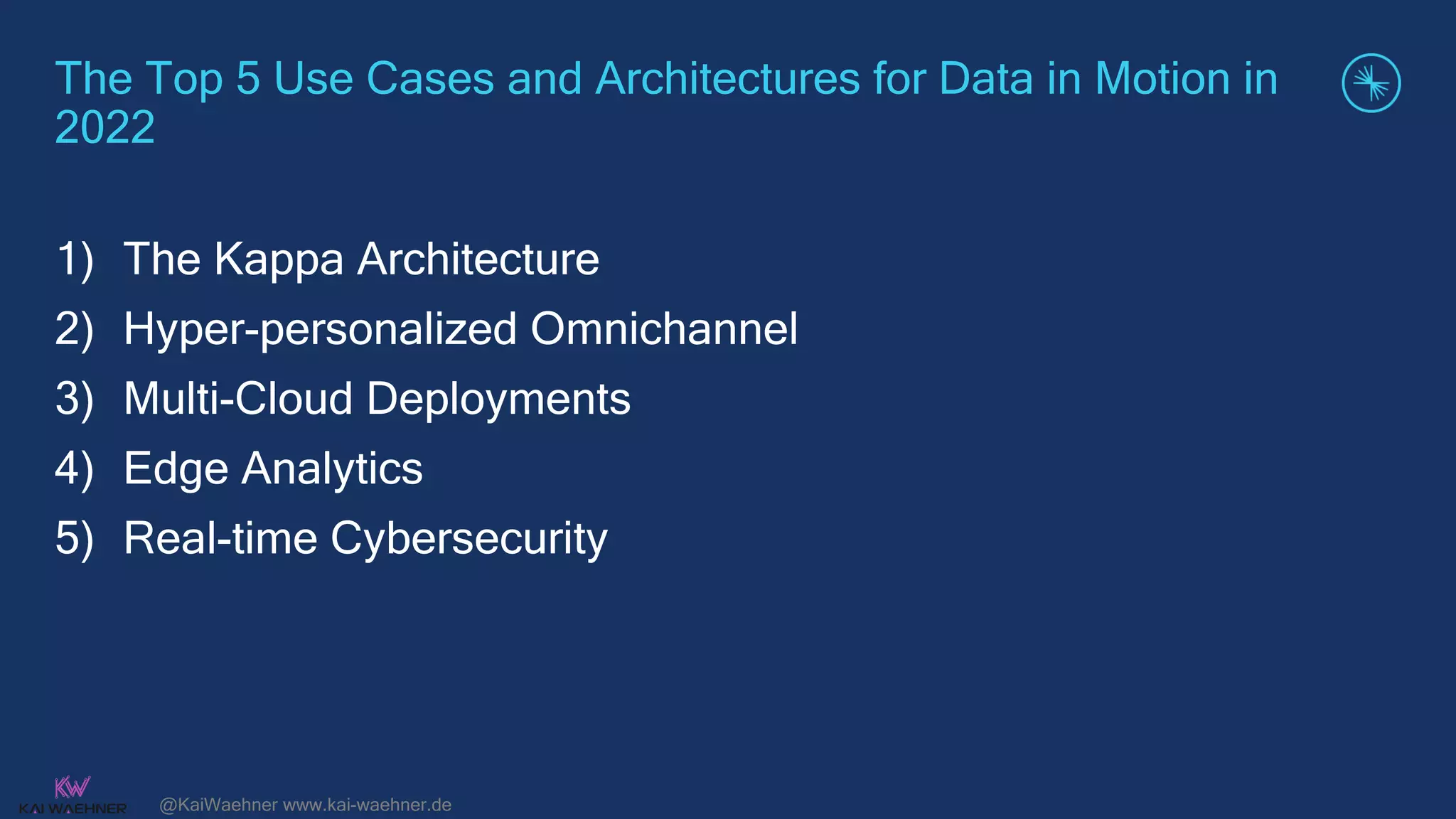 The Top 5 Use Cases and Architectures for Data in Motion in 2022

1) The Kappa Architecture
2) Hyper-personalized Omnichannel
3) Multi-Cloud Deployments
4) Edge Analytics
5) Real-time Cybersecurity

KW
KAI WAEHNER
@KaiWaehner www.kai-waehner.de